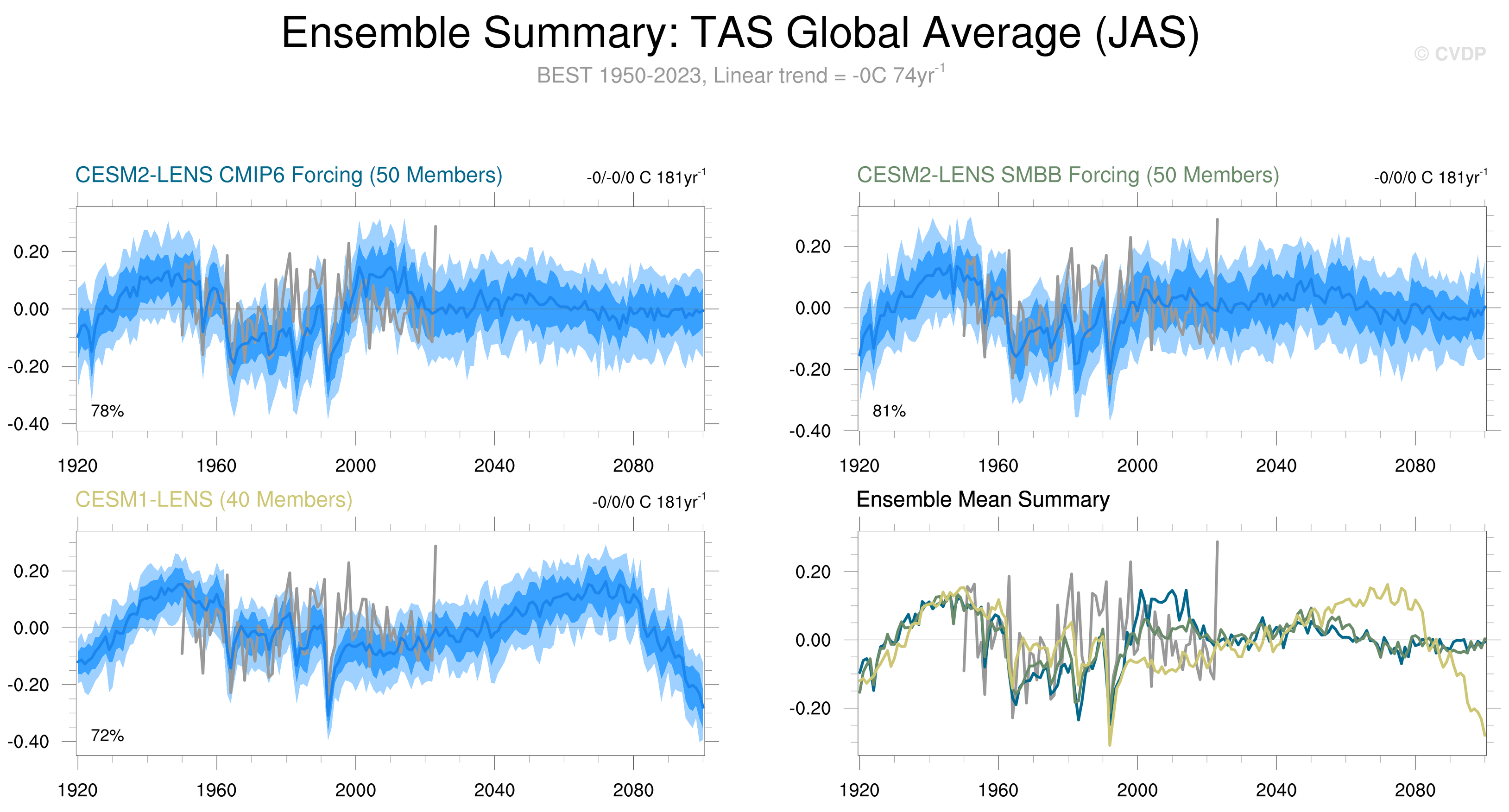 Ensemble Summary: TAS Global Average (JAS)

© CVDP

BEST 1950-2023, Linear trend = -0C 74yr$^{-1}$

CESM2-LENS CMIP6 Forcing (50 Members)

-0/-0/0 C 181yr$^{-1}$

0.20
0.00
-0.20
-0.40

78%

1920 1960 2000 2040 2080

CESM2-LENS SMBB Forcing (50 Members)

-0/0/0 C 181yr$^{-1}$

0.20
0.00
-0.20
-0.40

81%

1920 1960 2000 2040 2080

CESM1-LENS (40 Members)

-0/0/0 C 181yr$^{-1}$

0.20
0.00
-0.20
-0.40

72%

1920 1960 2000 2040 2080

Ensemble Mean Summary

0.20
0.00
-0.20

1920 1960 2000 2040 2080